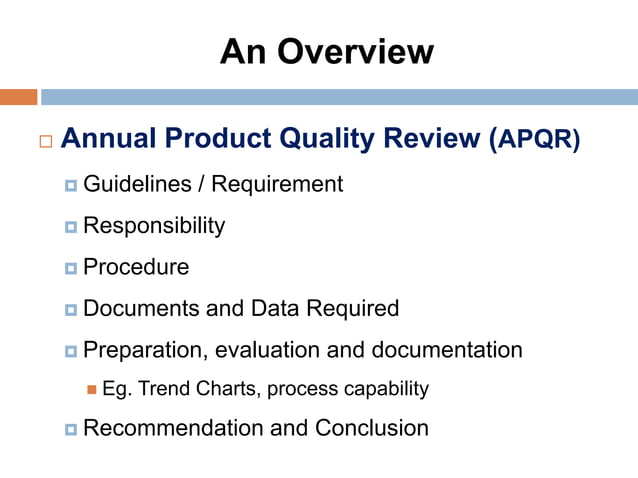 An Overview

Annual Product Quality Review (APQR)

Guidelines / Requirement

Responsibility

Procedure

Documents and Data Required

Preparation, evaluation and documentation

Eg. Trend Charts, process capability

Recommendation and Conclusion